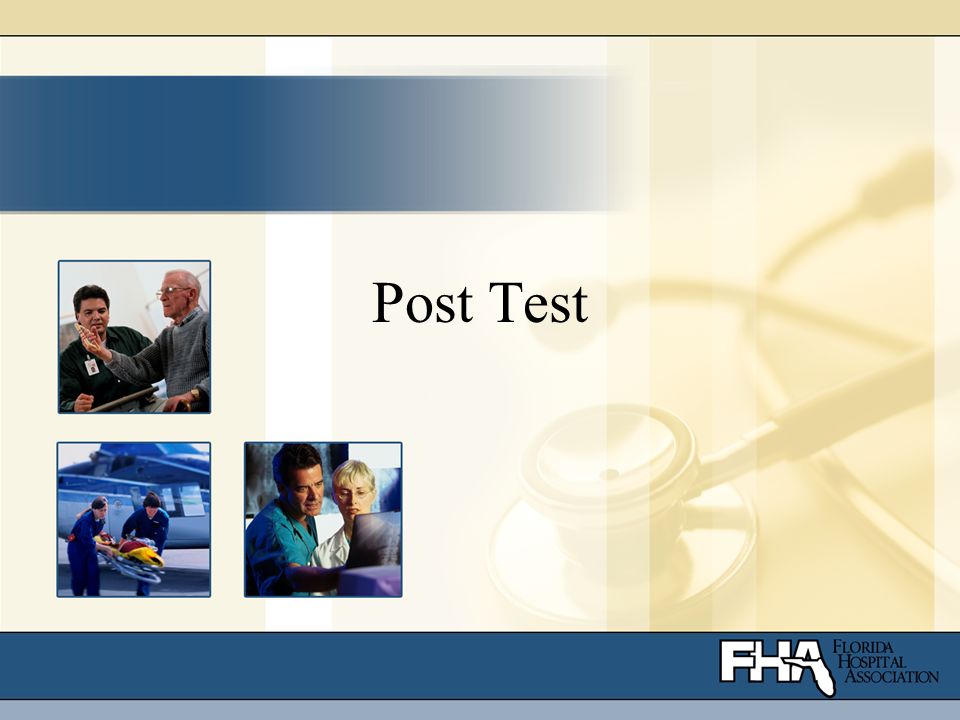 Post Test

FHA FLORIDA HOSPITAL ASSOCIATION